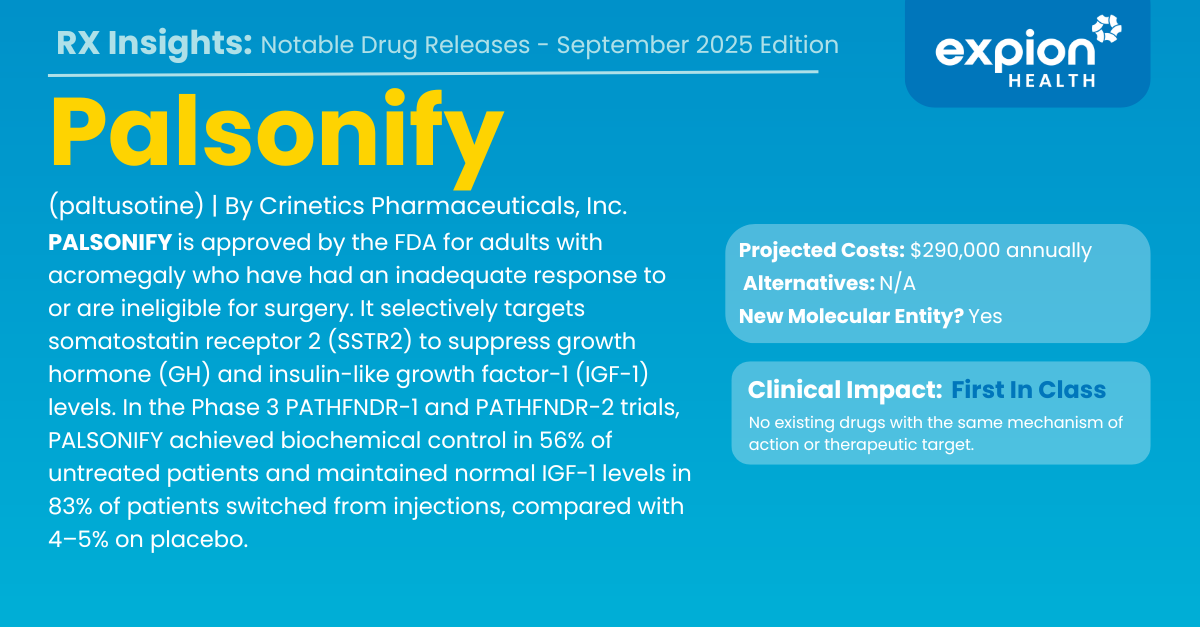 RX Insights: Notable Drug Releases - September 2025 Edition

expion HEALTH

Palsonify

(paltusotine) | By Crinetics Pharmaceuticals, Inc.

PALSONIFY is approved by the FDA for adults with acromegaly who have had an inadequate response to or are ineligible for surgery. It selectively targets somatostatin receptor 2 (SSTR2) to suppress growth hormone (GH) and insulin-like growth factor-1 (IGF-1) levels. In the Phase 3 PATHFNDR-1 and PATHFNDR-2 trials, PALSONIFY achieved biochemical control in 56% of untreated patients and maintained normal IGF-1 levels in 83% of patients switched from injections, compared with 4–5% on placebo.

Projected Costs: $290,000 annually
Alternatives: N/A
New Molecular Entity? Yes

Clinical Impact: First In Class
No existing drugs with the same mechanism of action or therapeutic target.